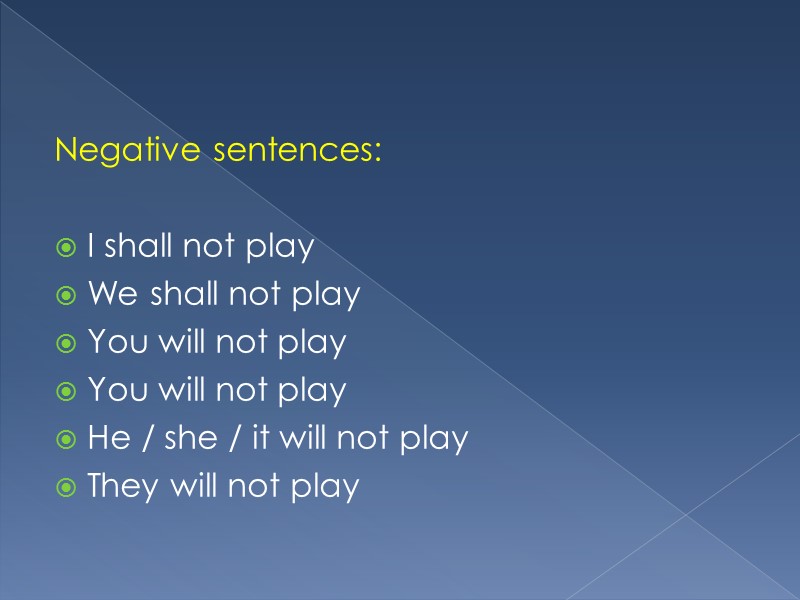 Negative sentences:

I shall not play
We shall not play
You will not play
You will not play
He / she / it will not play
They will not play